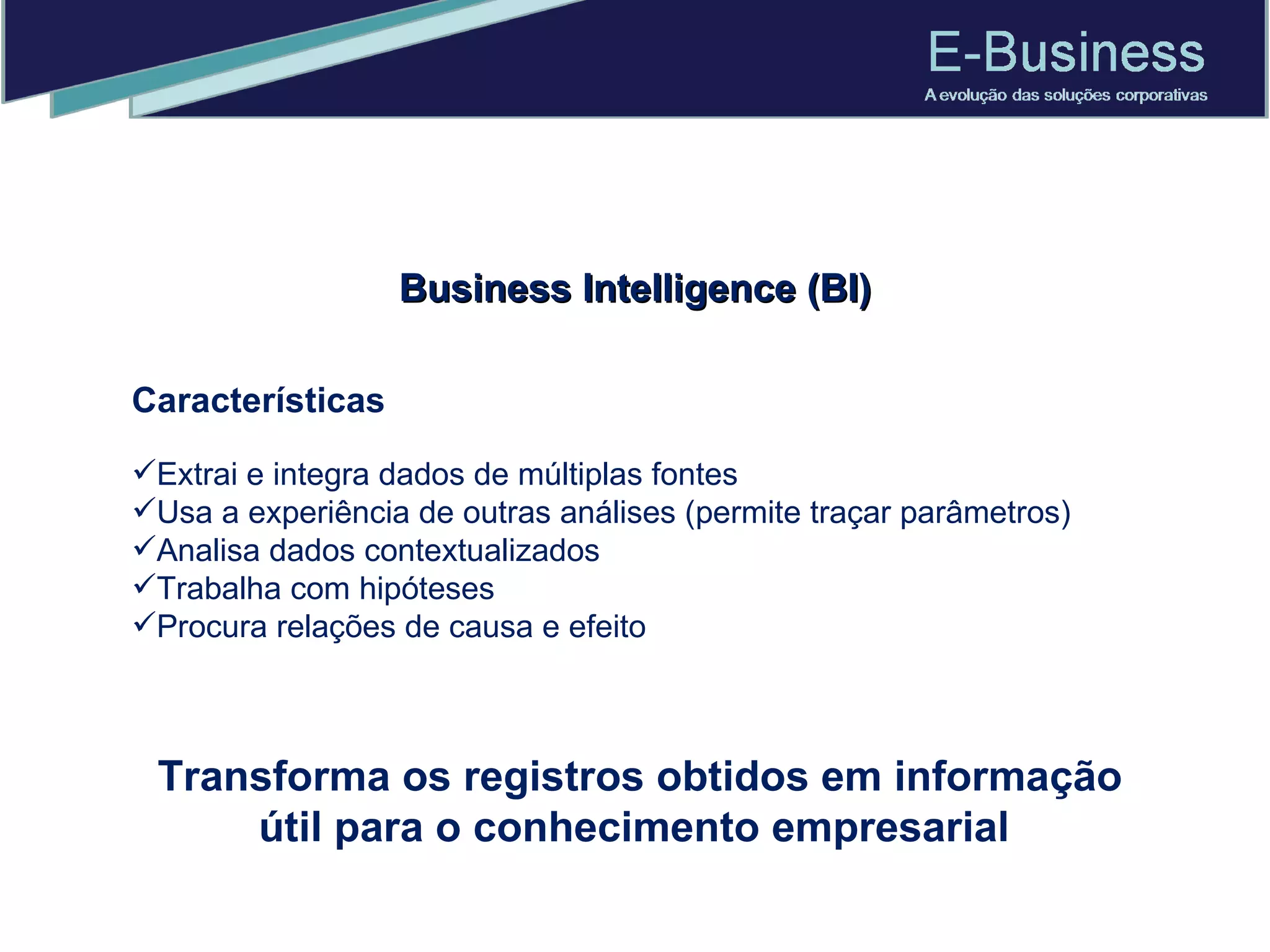 E-Business
A evolução das soluções corporativas

Business Intelligence (BI)

Características

✓Extrai e integra dados de múltiplas fontes
✓Usa a experiência de outras análises (permite traçar parâmetros)
✓Analisa dados contextualizados
✓Trabalha com hipóteses
✓Procura relações de causa e efeito

Transforma os registros obtidos em informação útil para o conhecimento empresarial